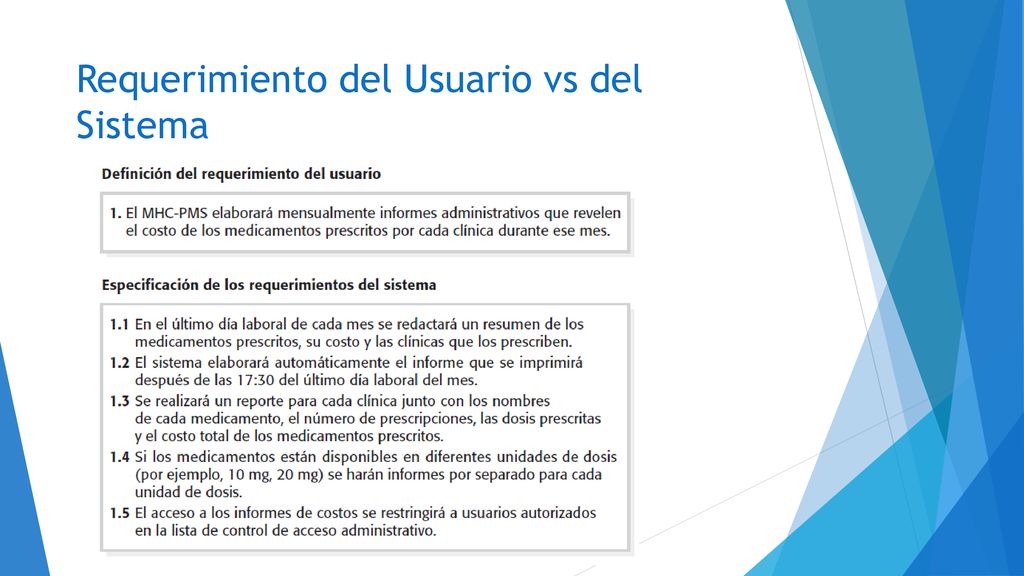 Requerimiento del Usuario vs del Sistema

Definición del requerimiento del usuario

1. El MHC-PMS elaborará mensualmente informes administrativos que revelen el costo de los medicamentos prescritos por cada clínica durante ese mes.

Especificación de los requerimientos del sistema

1.1 En el último día laboral de cada mes se redactará un resumen de los medicamentos prescritos, su costo y las clínicas que los prescriben.
1.2 El sistema elaborará automáticamente el informe que se imprimirá después de las 17:30 del último día laboral del mes.
1.3 Se realizará un reporte para cada clínica junto con los nombres de cada medicamento, el número de prescripciones, las dosis prescritas y el costo total de los medicamentos prescritos.
1.4 Si los medicamentos están disponibles en diferentes unidades de dosis (por ejemplo, 10 mg, 20 mg) se harán informes por separado para cada unidad de dosis.
1.5 El acceso a los informes de costos se restringirá a usuarios autorizados en la lista de control de acceso administrativo.